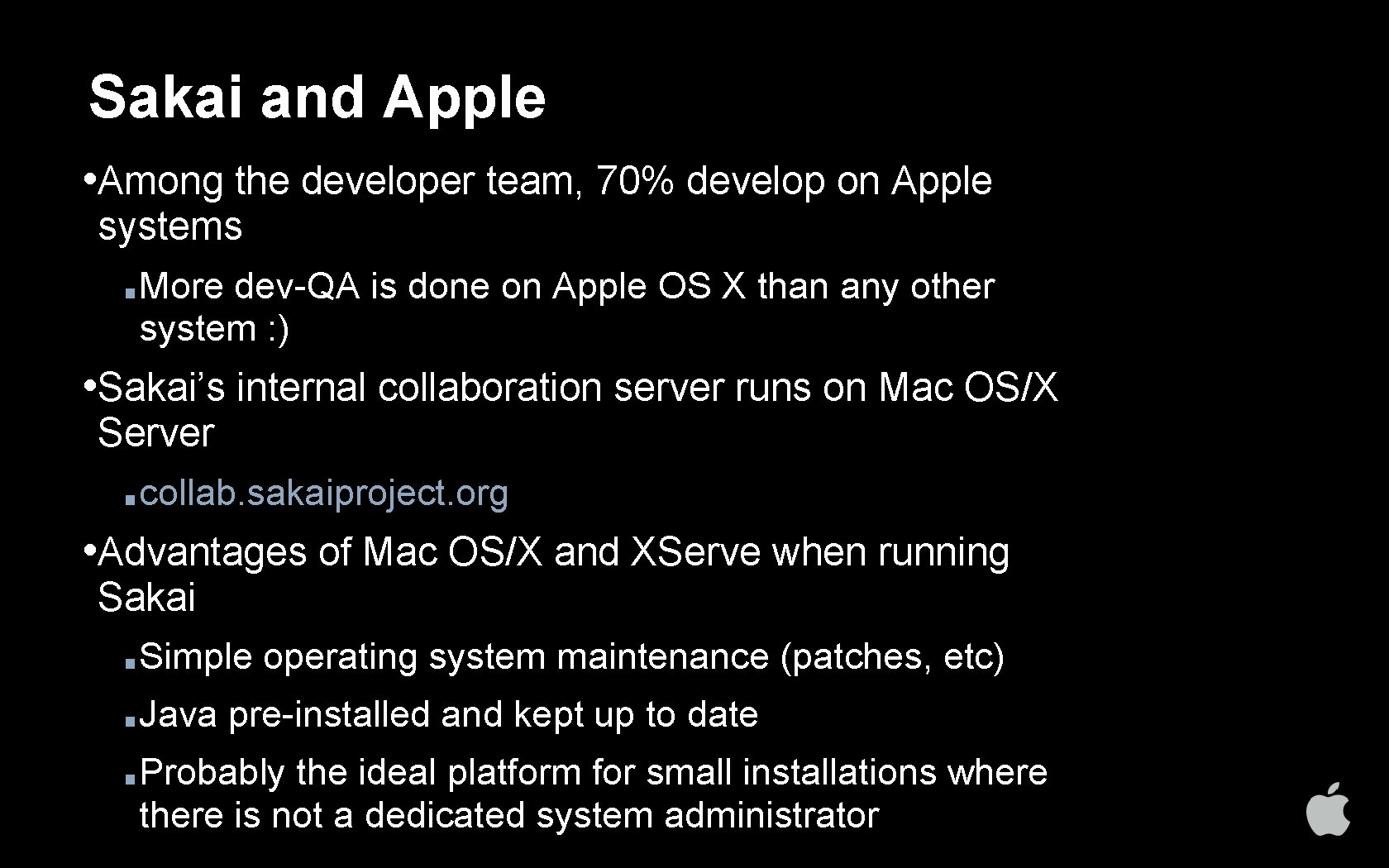 Sakai and Apple

• Among the developer team, 70% develop on Apple systems

▪ More dev-QA is done on Apple OS X than any other system :)

• Sakai’s internal collaboration server runs on Mac OS/X Server

▪ collab.sakaiproject.org

• Advantages of Mac OS/X and XServe when running Sakai

▪ Simple operating system maintenance (patches, etc)

▪ Java pre-installed and kept up to date

▪ Probably the ideal platform for small installations where there is not a dedicated system administrator